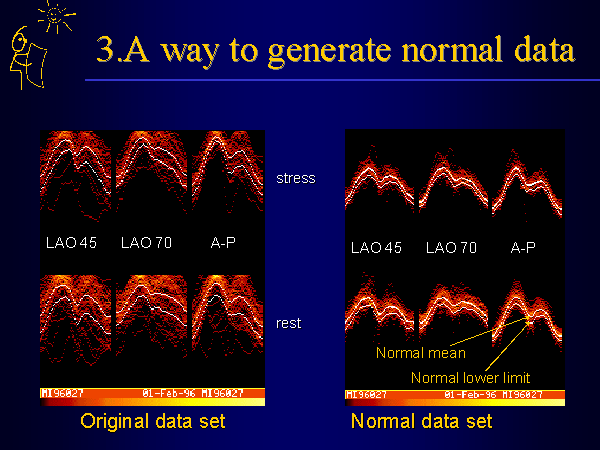 3.A way to generate normal data

stress

LAO 45 LAO 70 A-P

rest

MI96027 01-Feb-96 MI96027

Original data set

LAO 45 LAO 70 A-P

Normal mean

Normal lower limit

MI96027 01-Feb-96 MI96027

Normal data set